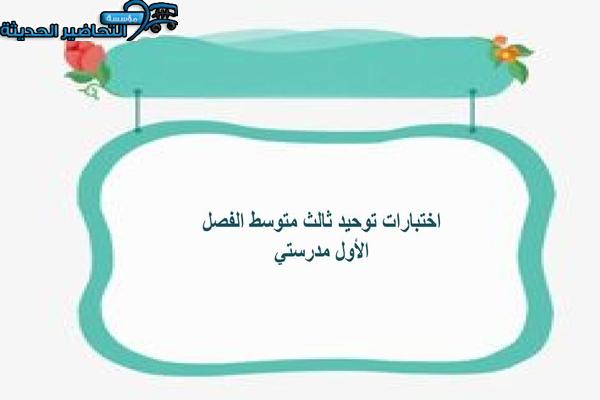 مؤسسة التحاضير الحديثة

اختبارات توحيد ثالث متوسط الفصل الأول مدرستي